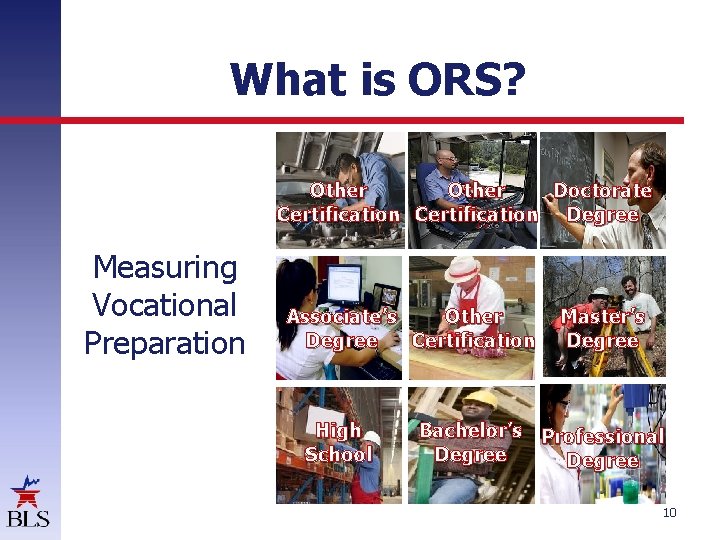 What is ORS?

Measuring Vocational Preparation

Other Certification

Other Certification

Doctorate Degree

Associate's Degree

Other Certification

Master's Degree

High School

Bachelor's Degree

Professional Degree

BLS

10